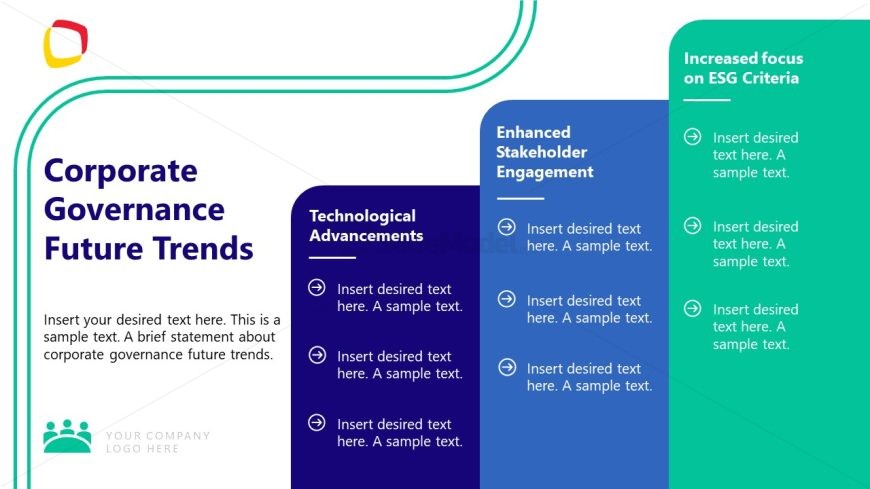 Corporate Governance Future Trends

Insert your desired text here. This is a sample text. A brief statement about corporate governance future trends.

YOUR COMPANY LOGO HERE

Technological Advancements

Insert desired text here. A sample text.

Insert desired text here. A sample text.

Insert desired text here. A sample text.

Enhanced Stakeholder Engagement

Insert desired text here. A sample text.

Insert desired text here. A sample text.

Insert desired text here. A sample text.

Increased focus on ESG Criteria

Insert desired text here. A sample text.

Insert desired text here. A sample text.

Insert desired text here. A sample text.